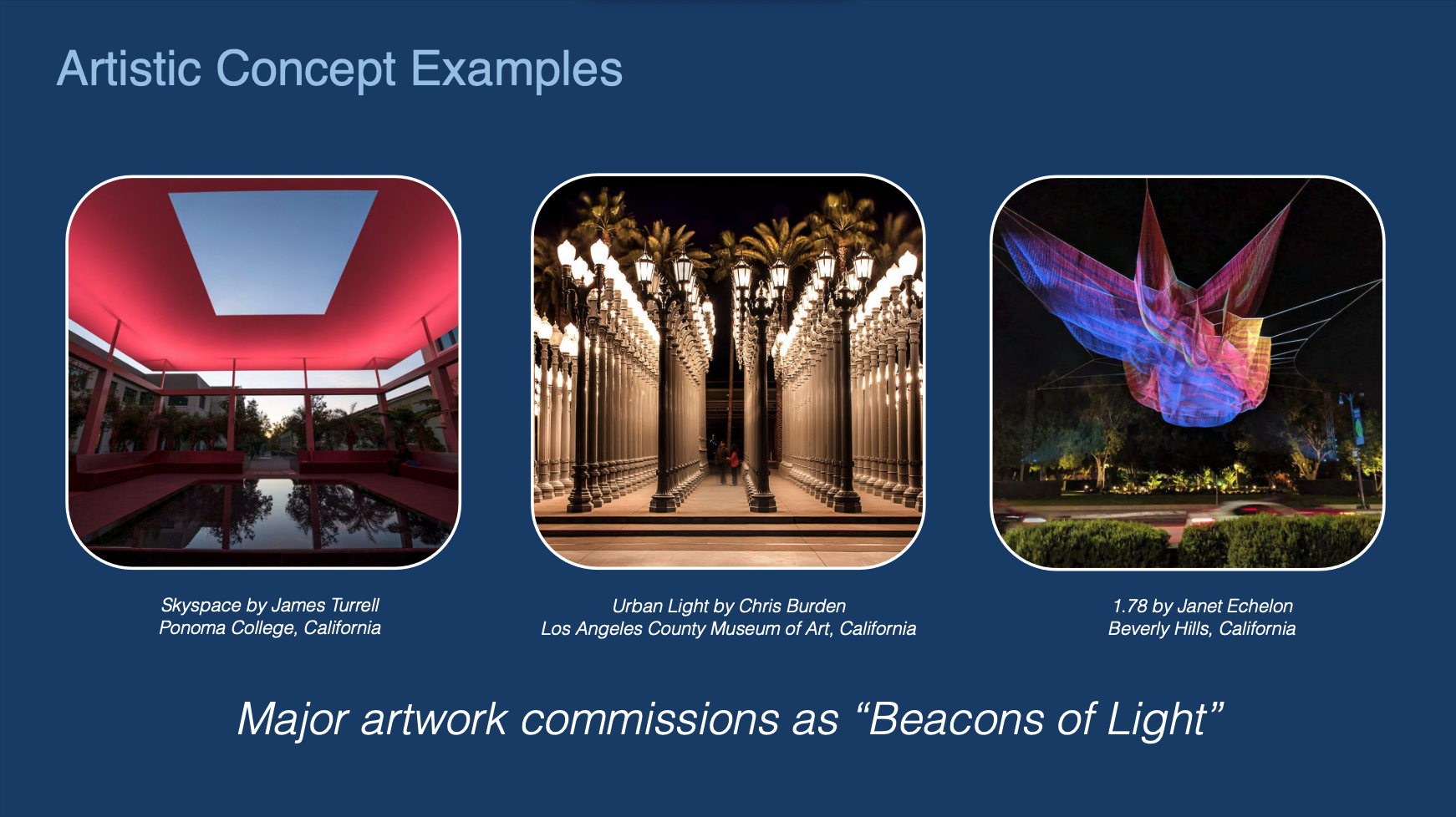 Artistic Concept Examples

Skyspace by James Turrell
Ponoma College, California

Urban Light by Chris Burden
Los Angeles County Museum of Art, California

1.78 by Janet Echelon
Beverly Hills, California

Major artwork commissions as “Beacons of Light”